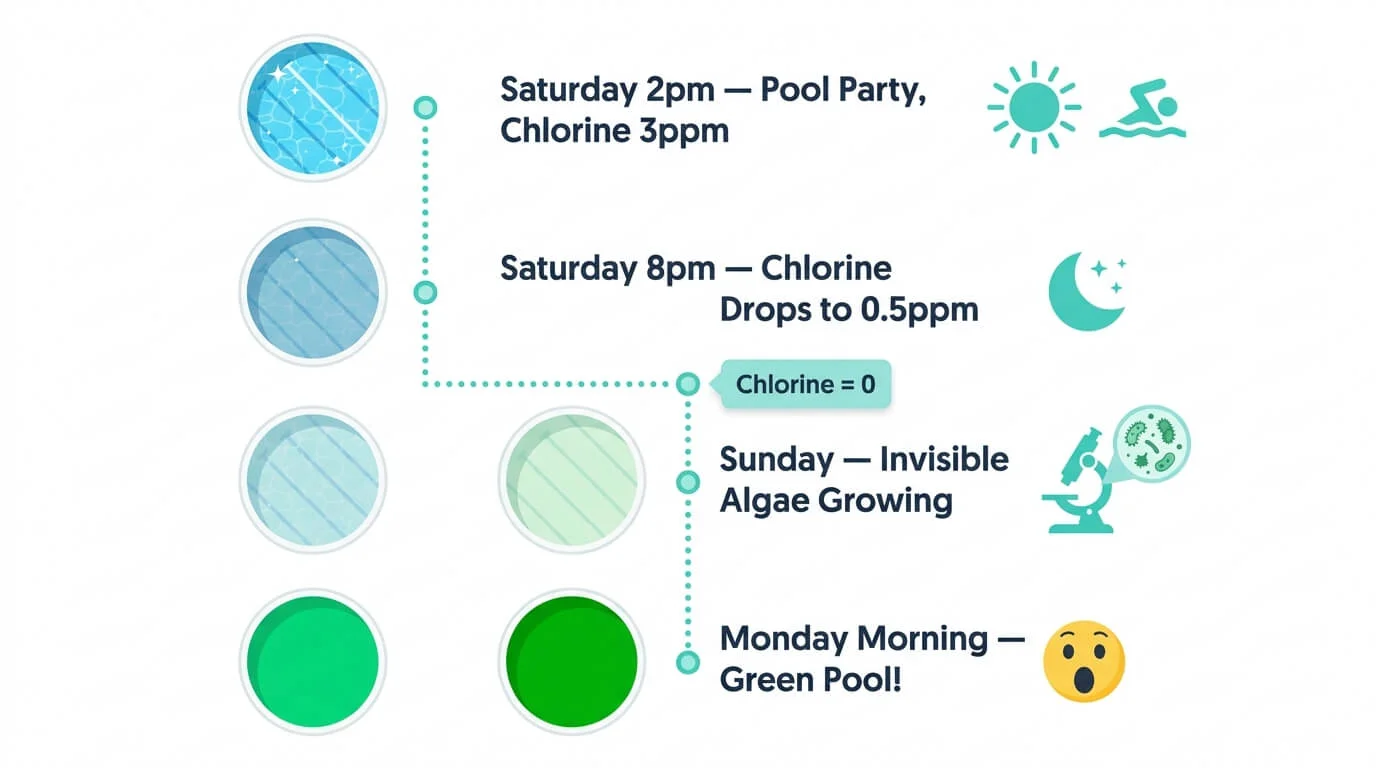 Saturday 2pm — Pool Party, Chlorine 3ppm

Saturday 8pm — Chlorine Drops to 0.5ppm

Chlorine = 0

Sunday — Invisible Algae Growing

Monday Morning — Green Pool!